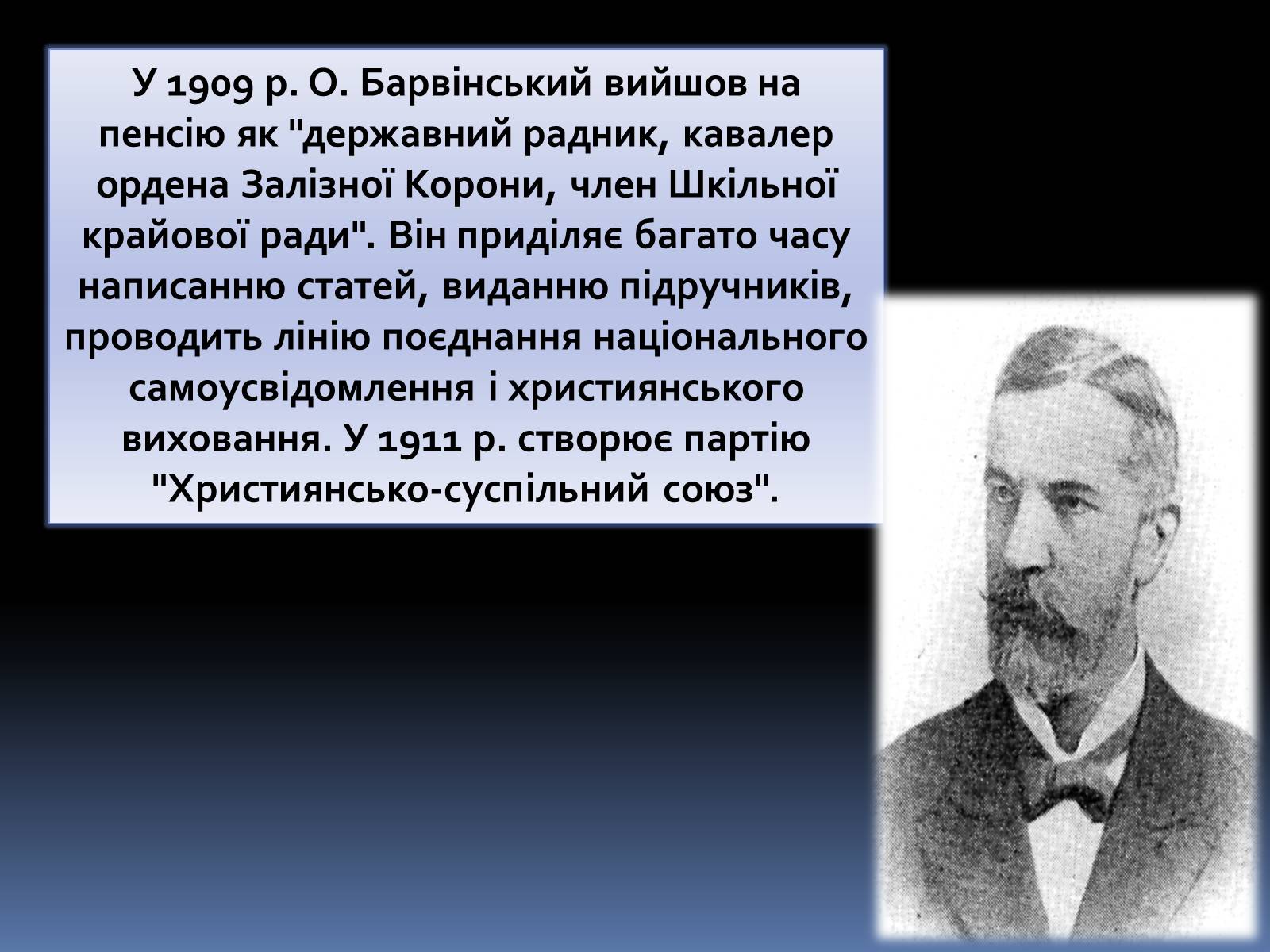 У 1909 р. О. Барвінський вийшов на пенсію як "державний радник, кавалер ордена Залізної Корони, член Шкільної крайової ради". Він приділяє багато часу написанню статей, виданню підручників, проводить лінію поєднання національного самоусвідомлення і християнського виховання. У 1911 р. створює партію "Християнсько-суспільний союз".